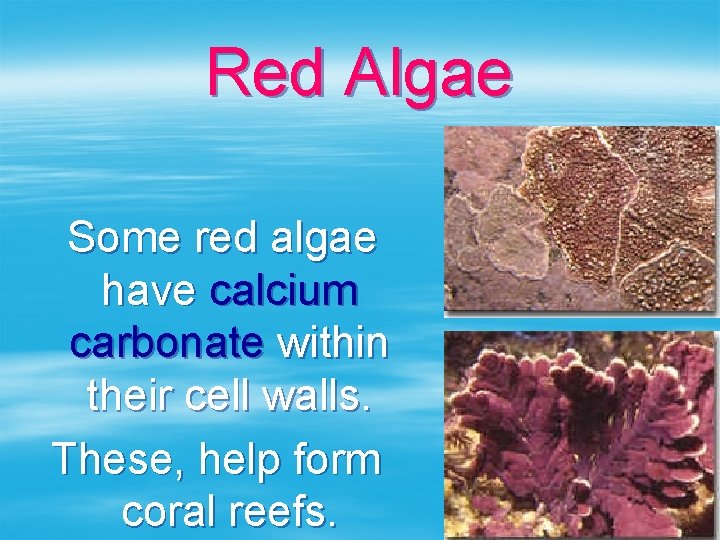 Red Algae

Some red algae have calcium carbonate within their cell walls.

These, help form coral reefs.